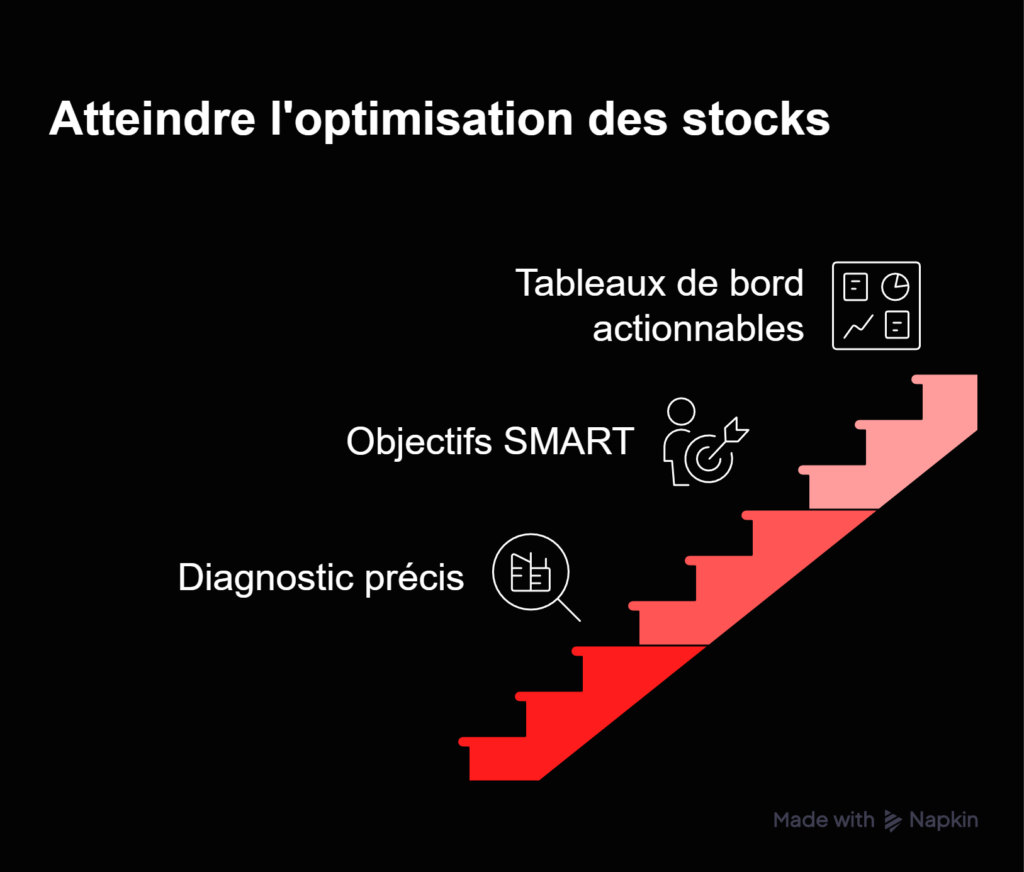 Atteindre l'optimisation des stocks

Tableaux de bord actionnables

Objectifs SMART

Diagnostic précis

Made with Napkin